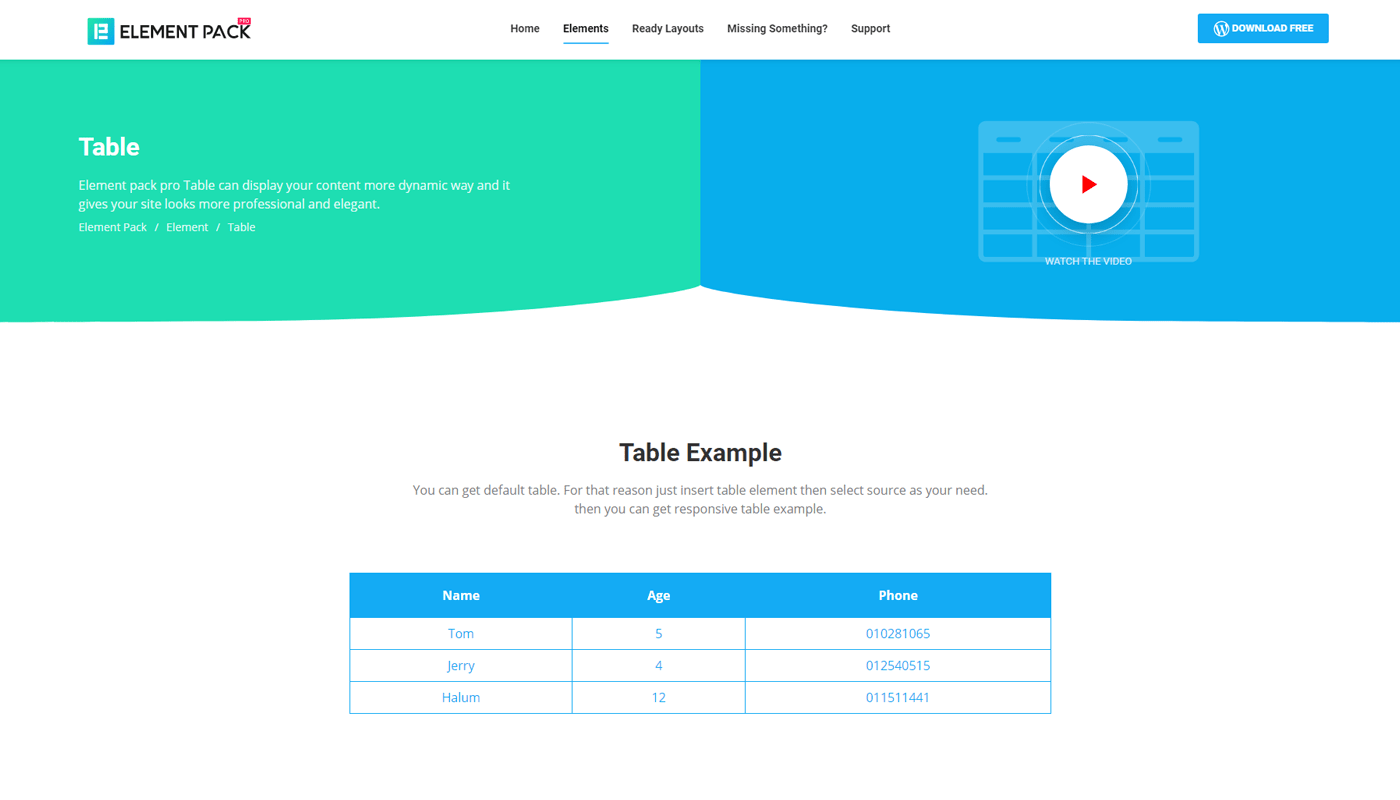 ELEMENT PACK PRO

Home Elements Ready Layouts Missing Something? Support

DOWNLOAD FREE

Table

Element pack pro Table can display your content more dynamic way and it gives your site looks more professional and elegant.

Element Pack / Element / Table

WATCH THE VIDEO

Table Example

You can get default table. For that reason just insert table element then select source as your need. then you can get responsive table example.

| Name | Age | Phone |
|---|---|---|
| Tom | 5 | 010281065 |
| Jerry | 4 | 012540515 |
| Halum | 12 | 011511441 |